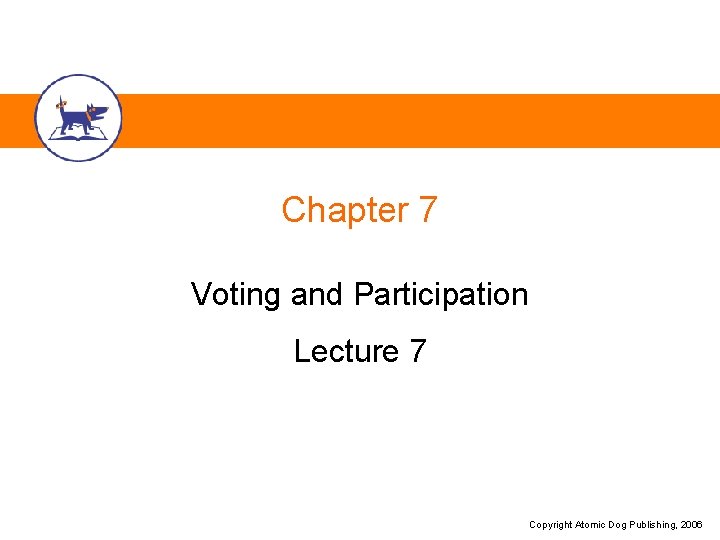 Chapter 7

Voting and Participation

Lecture 7

Copyright Atomic Dog Publishing, 2006